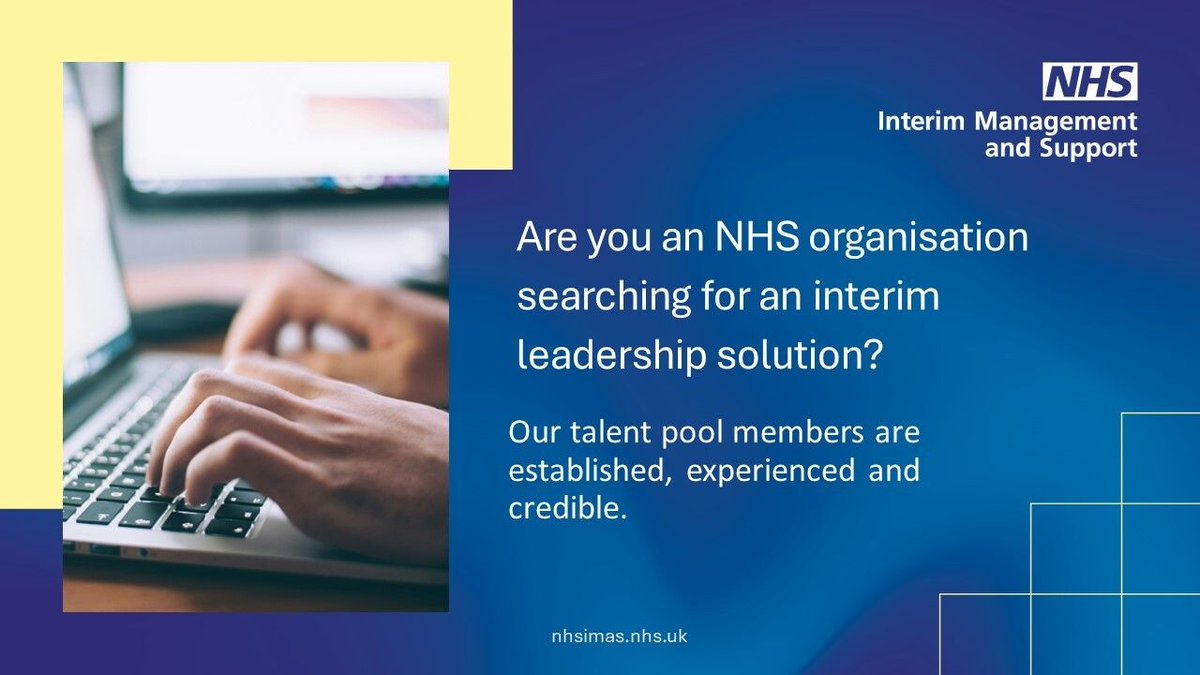 NHS
Interim Management and Support

Are you an NHS organisation searching for an interim leadership solution?

Our talent pool members are established, experienced and credible.

nhsimas.nhs.uk